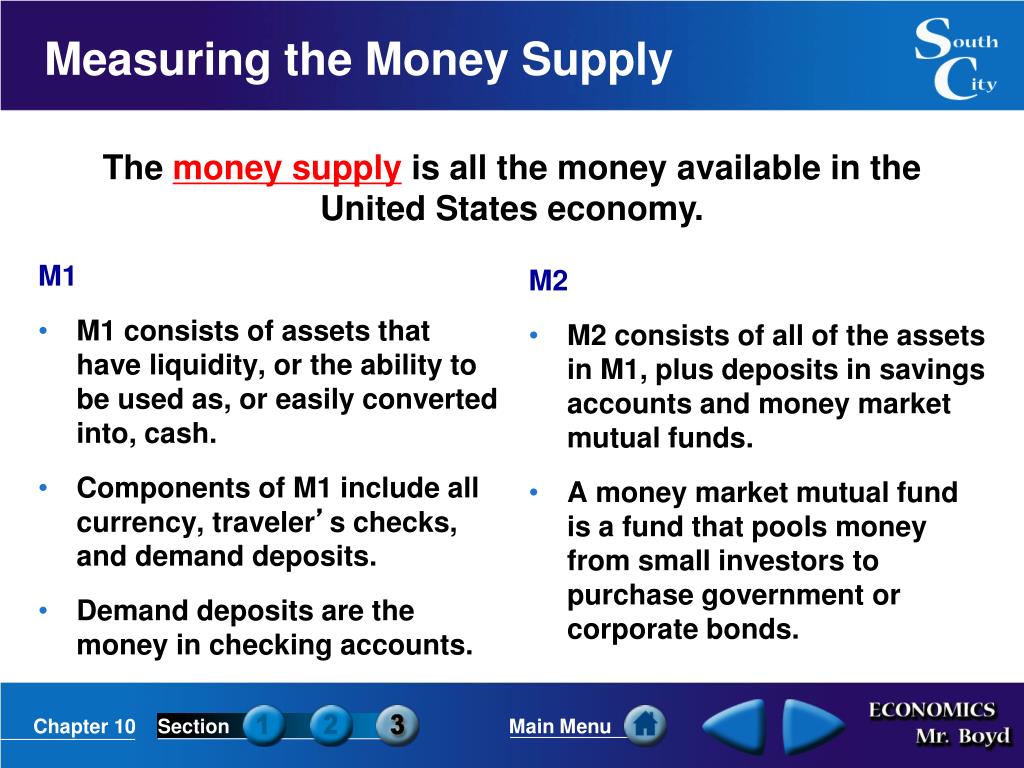 Measuring the Money Supply

South City

The money supply is all the money available in the United States economy.

M1

• M1 consists of assets that have liquidity, or the ability to be used as, or easily converted into, cash.

• Components of M1 include all currency, traveler's checks, and demand deposits.

• Demand deposits are the money in checking accounts.

M2

• M2 consists of all of the assets in M1, plus deposits in savings accounts and money market mutual funds.

• A money market mutual fund is a fund that pools money from small investors to purchase government or corporate bonds.

Chapter 10 Section 1 2 3 Main Menu

ECONOMICS Mr. Boyd